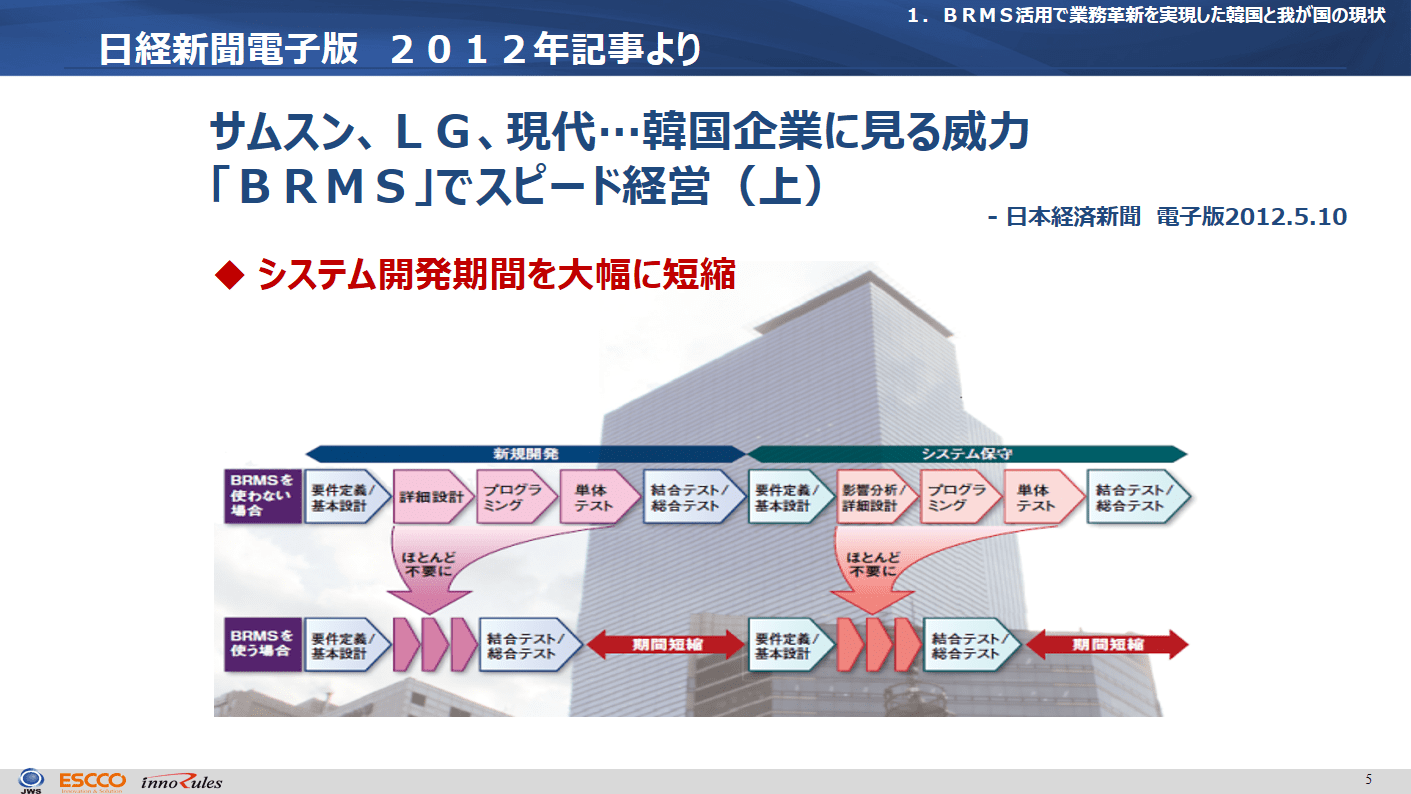 1．ＢＲＭＳ活用で業務革新を実現した韓国と我が国の現状

日経新聞電子版　２０１２年記事より

サムスン、ＬＧ、現代…韓国企業に見る威力
「ＢＲＭＳ」でスピード経営（上）

- 日本経済新聞　電子版2012.5.10

◆ システム開発期間を大幅に短縮

新規開発

システム保守

BRMSを使わない場合

要件定義／基本設計

詳細設計

プログラミング

単体テスト

結合テスト／総合テスト

要件定義／基本設計

影響分析／詳細設計

プログラミング

単体テスト

結合テスト／総合テスト

ほとんど不要に

ほとんど不要に

BRMSを使う場合

要件定義／基本設計

結合テスト／総合テスト

期間短縮

要件定義／基本設計

結合テスト／総合テスト

期間短縮

JWS　ESCCO　innoRules

5